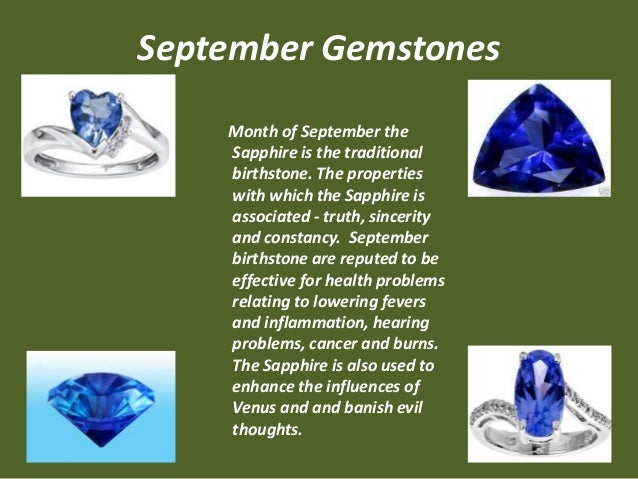 September Gemstones

Month of September the Sapphire is the traditional birthstone. The properties with which the Sapphire is associated - truth, sincerity and constancy. September birthstone are reputed to be effective for health problems relating to lowering fevers and inflammation, hearing problems, cancer and burns. The Sapphire is also used to enhance the influences of Venus and and banish evil thoughts.